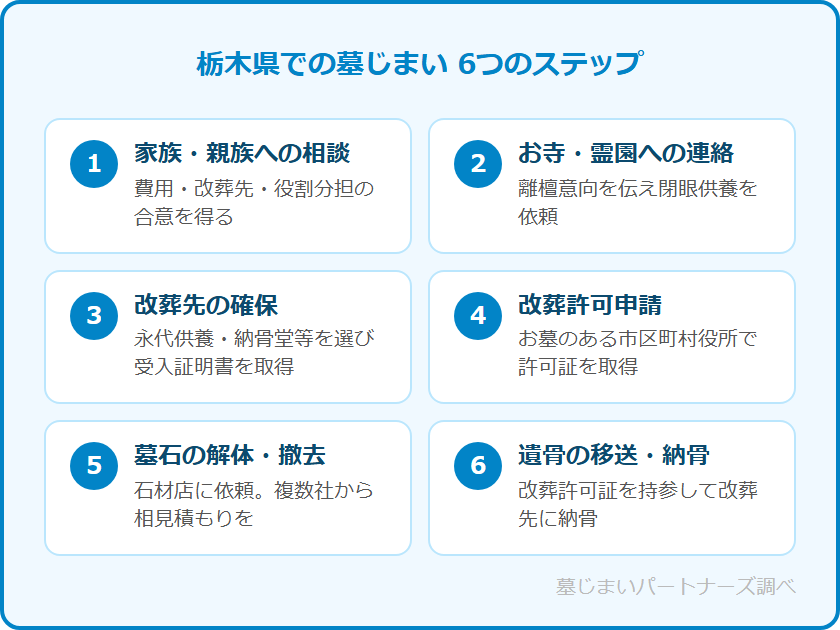 栃木県での墓じまい 6つのステップ

1
家族・親族への相談
費用・改葬先・役割分担の合意を得る

2
お寺・霊園への連絡
離檀意向を伝え閉眼供養を依頼

3
改葬先の確保
永代供養・納骨堂等を選び受入証明書を取得

4
改葬許可申請
お墓のある市区町村役所で許可証を取得

5
墓石の解体・撤去
石材店に依頼。複数社から相見積もりを

6
遺骨の移送・納骨
改葬許可証を持参して改葬先に納骨

墓じまいパートナーズ調べ